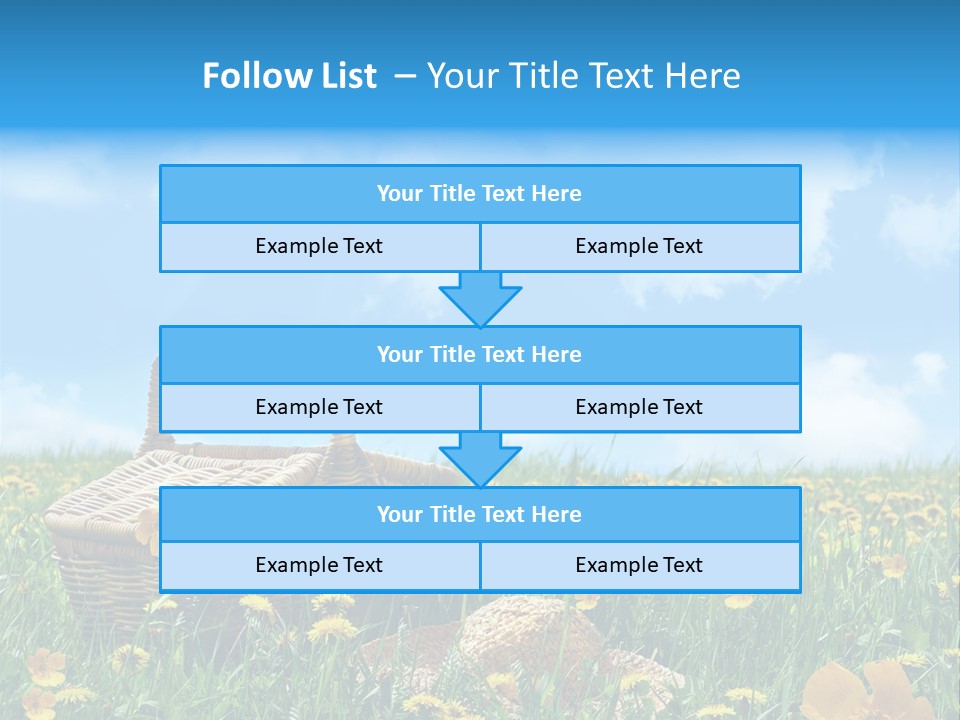 Follow List – Your Title Text Here

Your Title Text Here

Example Text

Example Text

Your Title Text Here

Example Text

Example Text

Your Title Text Here

Example Text

Example Text